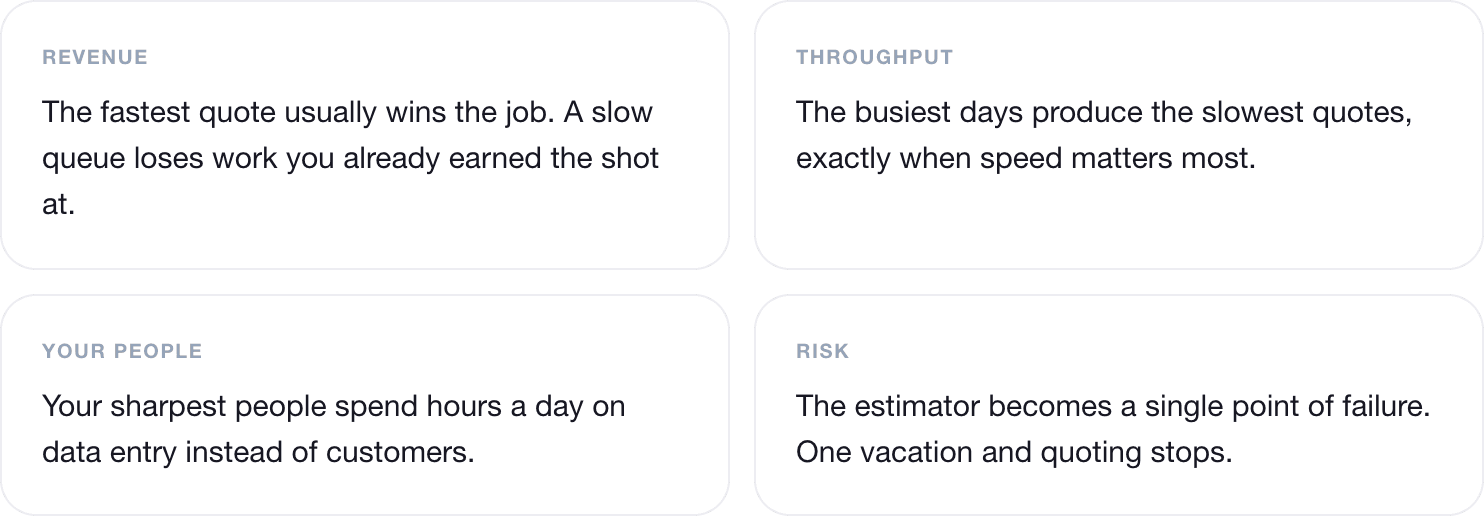 REVENUE

The fastest quote usually wins the job. A slow queue loses work you already earned the shot at.

THROUGHPUT

The busiest days produce the slowest quotes, exactly when speed matters most.

YOUR PEOPLE

Your sharpest people spend hours a day on data entry instead of customers.

RISK

The estimator becomes a single point of failure. One vacation and quoting stops.